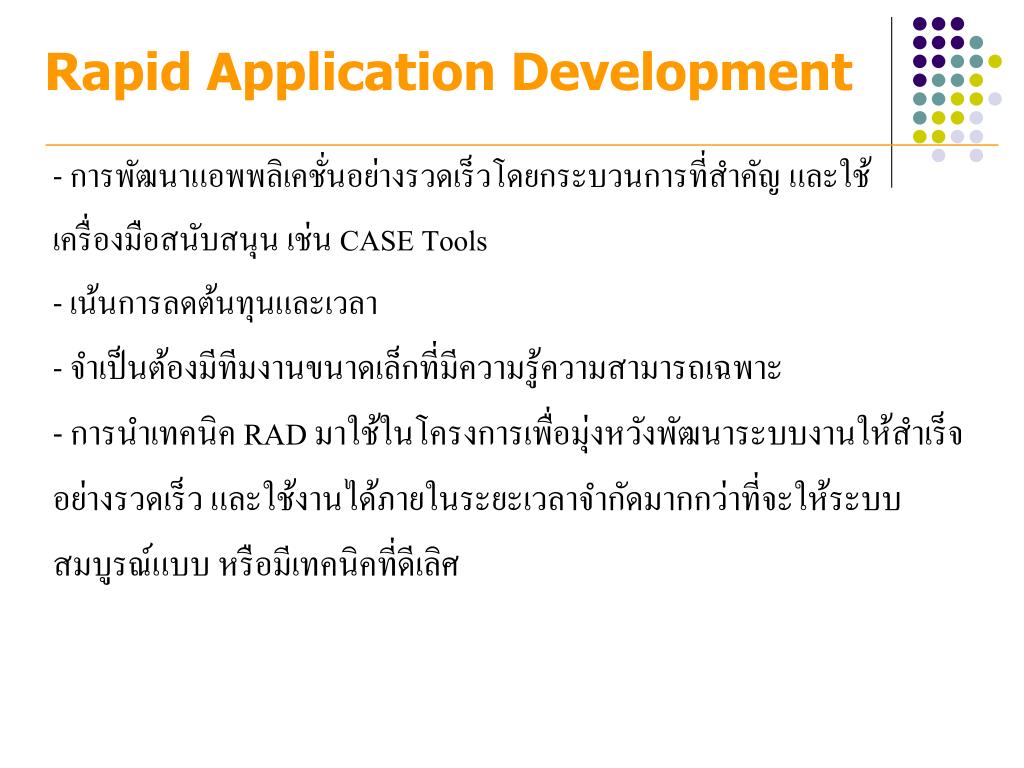 Rapid Application Development

- การพัฒนาแอพพลิเคชั่นอย่างรวดเร็วโดยกระบวนการที่สำคัญ และใช้เครื่องมือสนับสนุน เช่น CASE Tools

- เน้นการลดต้นทุนและเวลา

- จำเป็นต้องมีทีมงานขนาดเล็กที่มีความรู้ความสามารถเฉพาะ

- การนำเทคนิค RAD มาใช้ในโครงการเพื่อมุ่งหวังพัฒนาระบบงานให้สำเร็จอย่างรวดเร็ว และใช้งานได้ภายในระยะเวลาจำกัดมากกว่าที่จะให้ระบบสมบูรณ์แบบ หรือมีเทคนิคที่ดีเลิศ